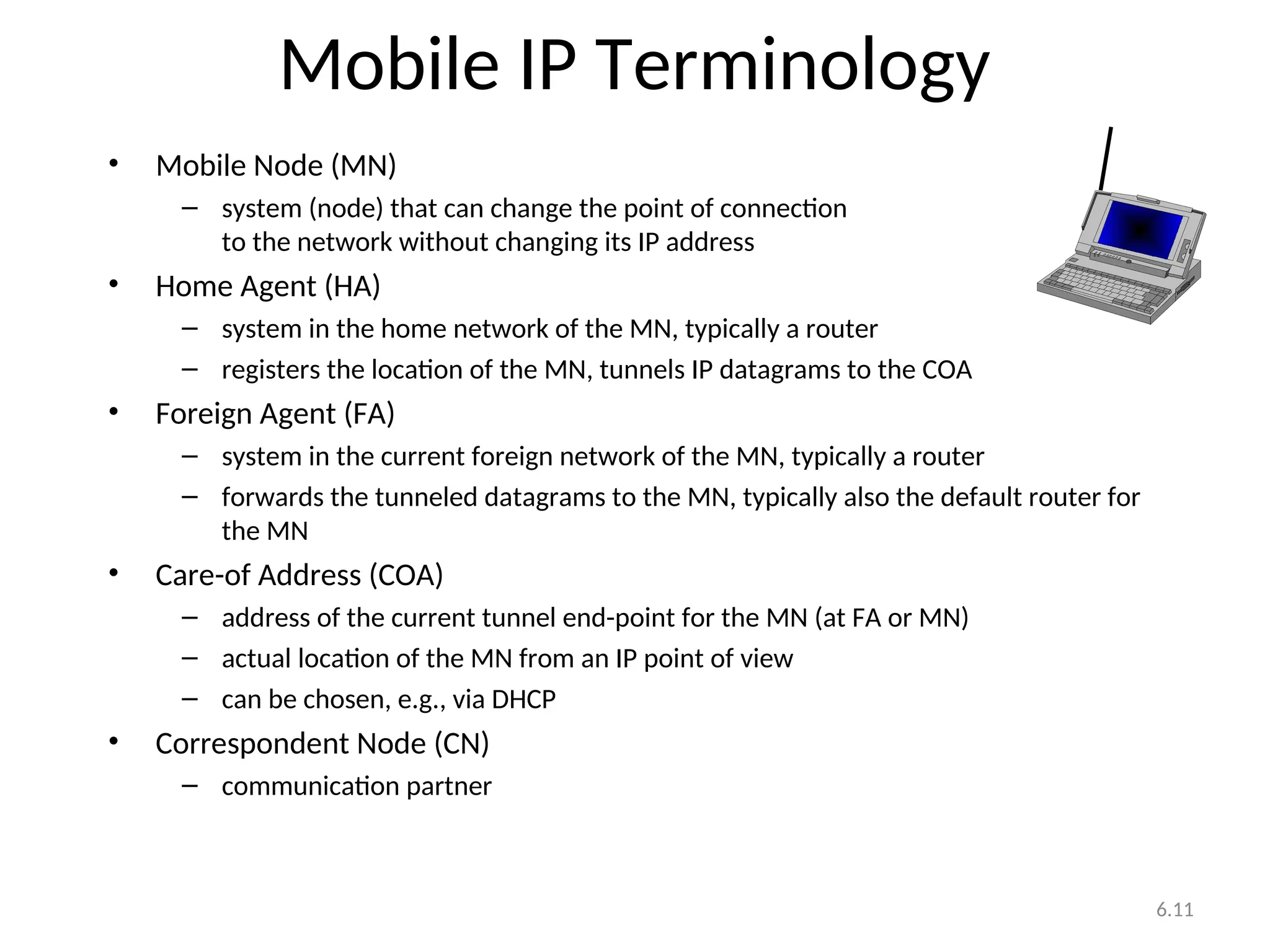 Mobile IP Terminology

• Mobile Node (MN)
– system (node) that can change the point of connection to the network without changing its IP address
• Home Agent (HA)
– system in the home network of the MN, typically a router
– registers the location of the MN, tunnels IP datagrams to the COA
• Foreign Agent (FA)
– system in the current foreign network of the MN, typically a router
– forwards the tunneled datagrams to the MN, typically also the default router for the MN
• Care-of Address (COA)
– address of the current tunnel end-point for the MN (at FA or MN)
– actual location of the MN from an IP point of view
– can be chosen, e.g., via DHCP
• Correspondent Node (CN)
– communication partner

6.11